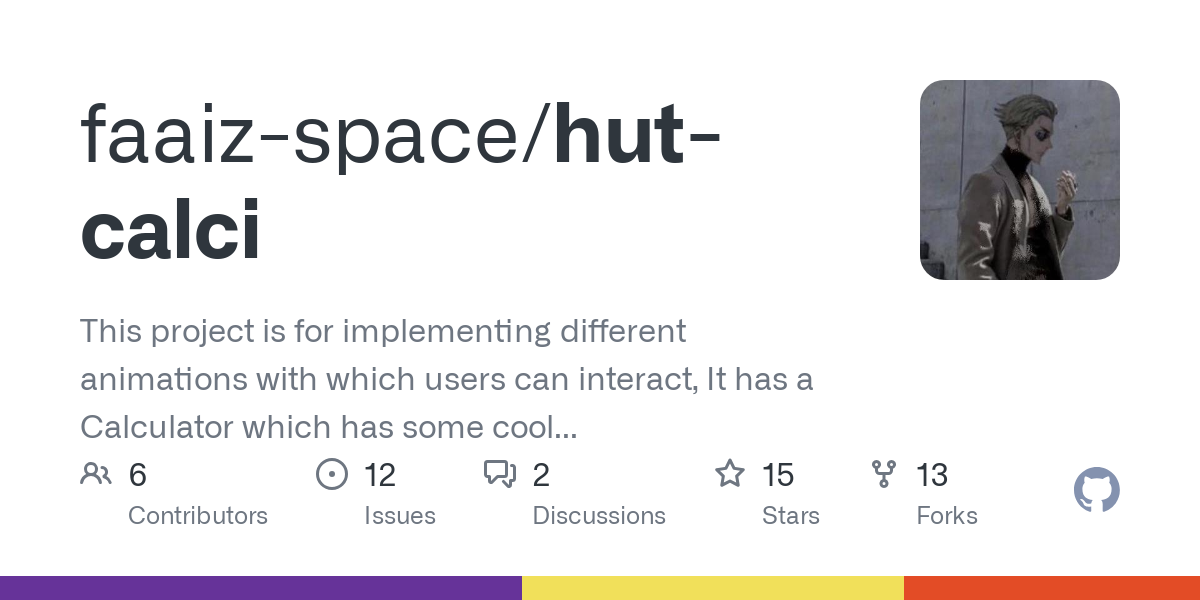 faaiz-space/hut-calci

This project is for implementing different animations with which users can interact, It has a Calculator which has some cool...

6
Contributors

12
Issues

2
Discussions

15
Stars

13
Forks